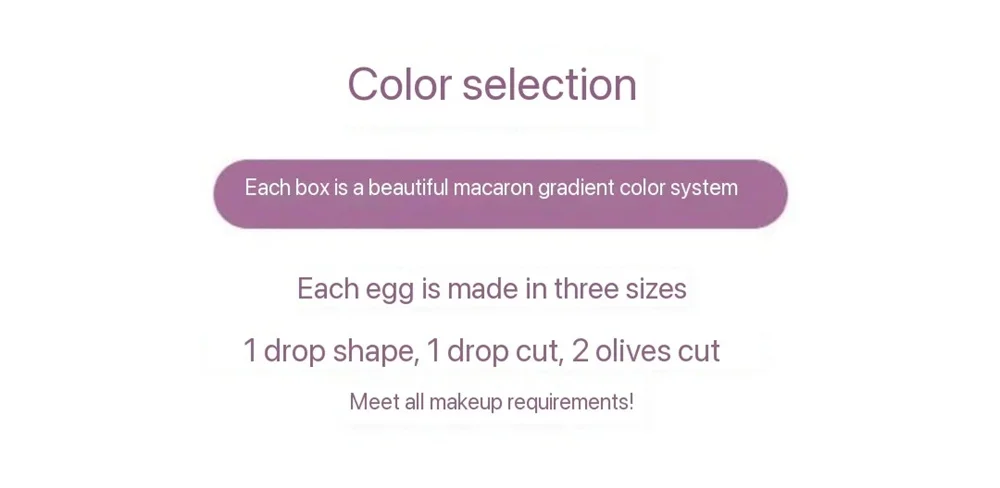 Color selection

Each box is a beautiful macaron gradient color system

Each egg is made in three sizes

1 drop shape, 1 drop cut, 2 olives cut

Meet all makeup requirements!